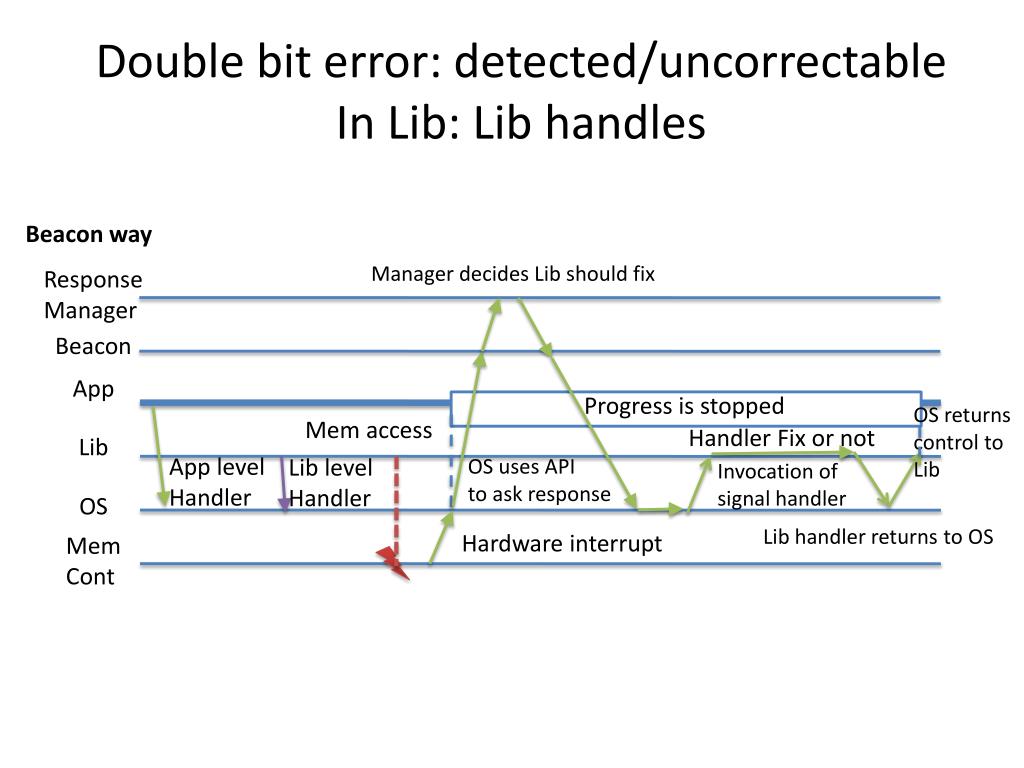 Double bit error: detected/uncorrectable
In Lib: Lib handles

Beacon way

Response Manager

Beacon

App

Lib

OS

Mem Cont

Manager decides Lib should fix

Progress is stopped

Mem access

Handler Fix or not

OS returns control to Lib

App level Handler

Lib level Handler

OS uses API to ask response

Invocation of signal handler

Hardware interrupt

Lib handler returns to OS